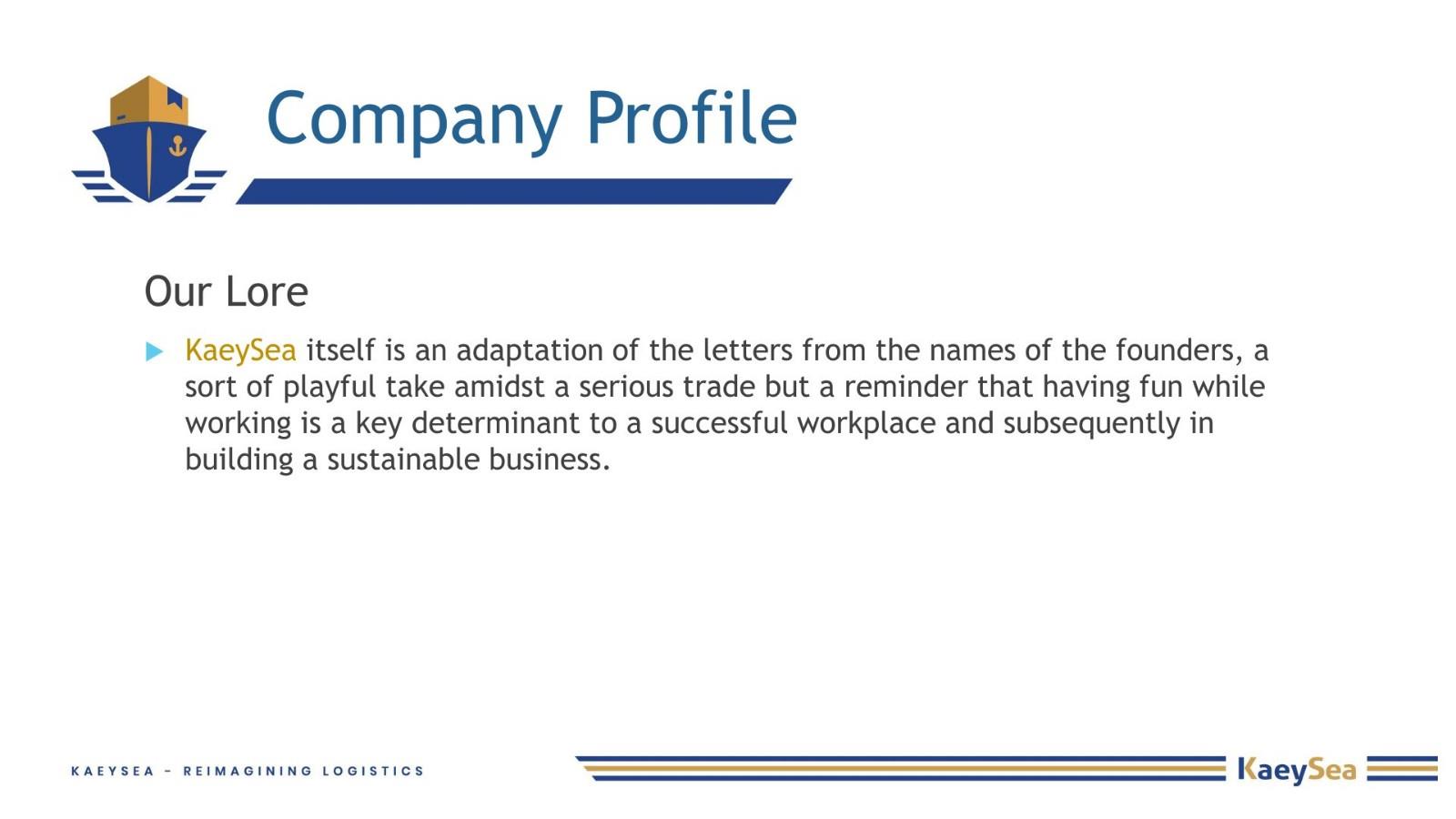 Company Profile

Our Lore

KaeySea itself is an adaptation of the letters from the names of the founders, a sort of playful take amidst a serious trade but a reminder that having fun while working is a key determinant to a successful workplace and subsequently in building a sustainable business.

KAEYSEA – REIMAGINING LOGISTICS

KaeySea